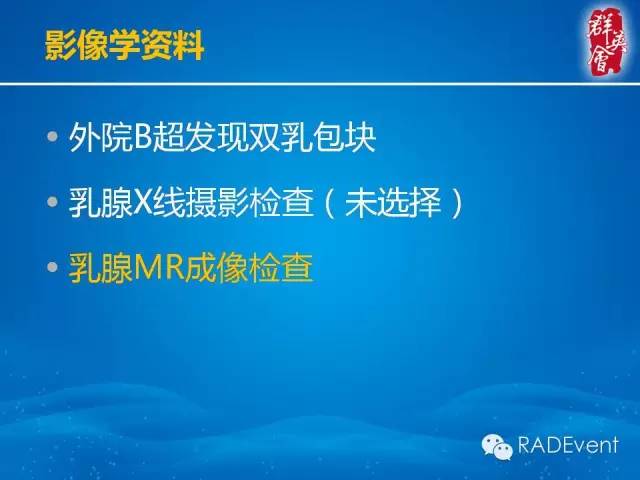 影像学资料

群英會

• 外院B超发现双乳包块

• 乳腺X线摄影检查（未选择）

• 乳腺MR成像检查

RADEvent